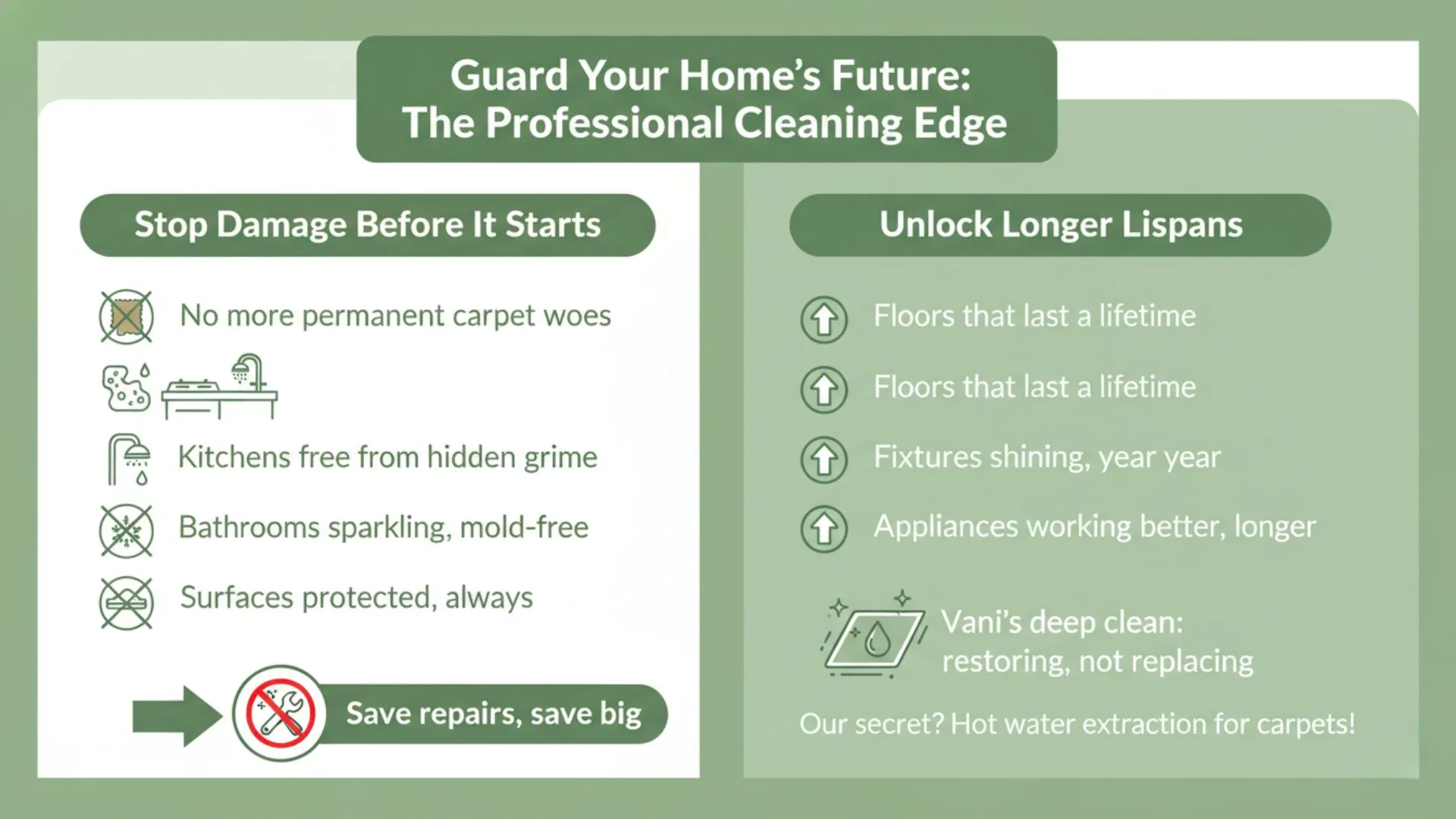 Guard Your Home's Future:
The Professional Cleaning Edge

Stop Damage Before It Starts

No more permanent carpet woes

Kitchens free from hidden grime

Bathrooms sparkling, mold-free

Surfaces protected, always

Save repairs, save big

Unlock Longer Lispans

Floors that last a lifetime

Floors that last a lifetime

Fixtures shining, year year

Appliances working better, longer

Vani's deep clean:
restoring, not replacing

Our secret? Hot water extraction for carpets!